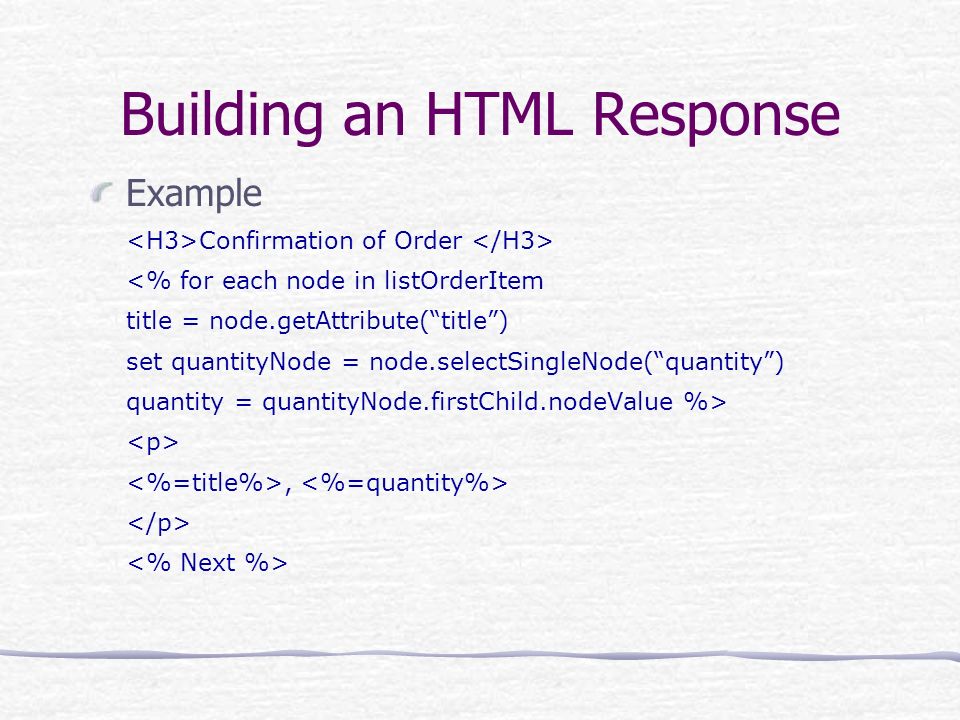 Building an HTML Response

Example

<H3>Confirmation of Order </H3>
<% for each node in listOrderItem
title = node.getAttribute(“title”)
set quantityNode = node.selectSingleNode(“quantity”)
quantity = quantityNode.firstChild.nodeValue %>
<p>
<%=title%>, <%=quantity%>
</p>
<% Next %>